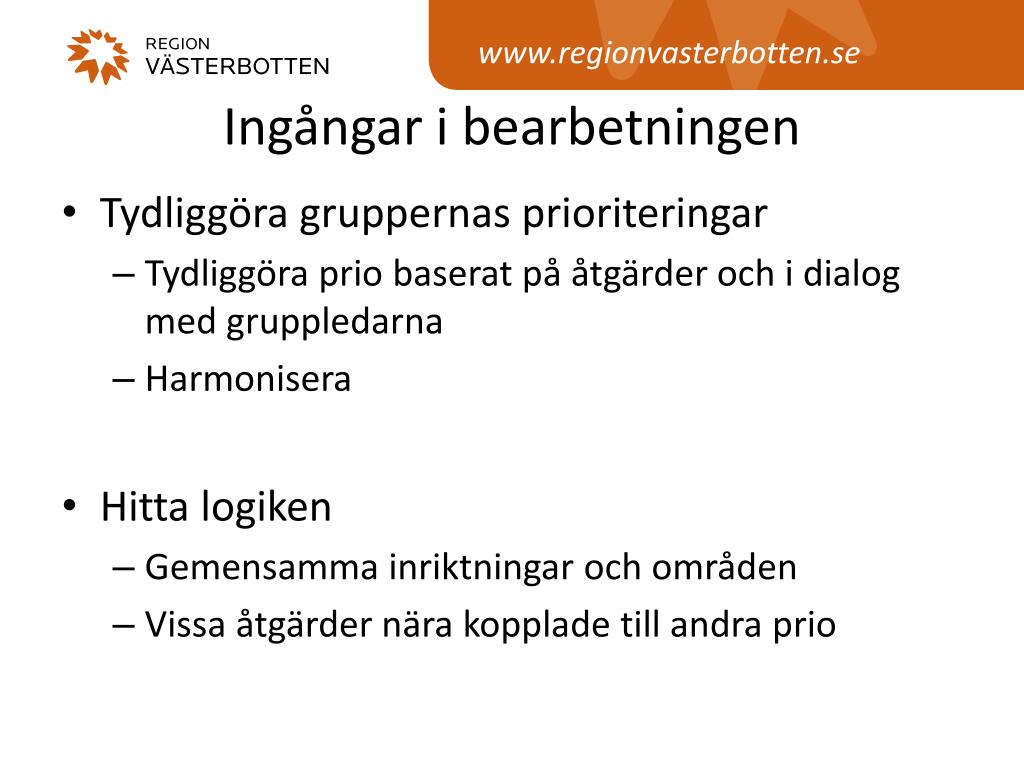 REGION
VÄSTERBOTTEN

www.regionvasterbotten.se

Ingångar i bearbetningen

• Tydliggöra gruppernas prioriteringar
– Tydliggöra prio baserat på åtgärder och i dialog med gruppledarna
– Harmonisera

• Hitta logiken
– Gemensamma inriktningar och områden
– Vissa åtgärder nära kopplade till andra prio